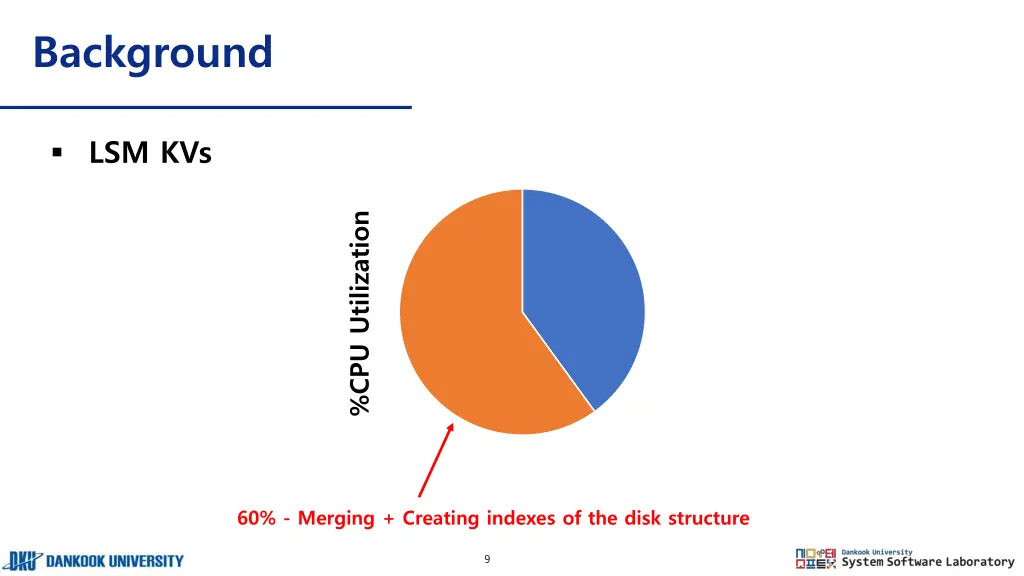 Background

▪ LSM KVs

%CPU Utilization

60% - Merging + Creating indexes of the disk structure

DKU DANKOOK UNIVERSITY

9

Dankook University
System Software Laboratory